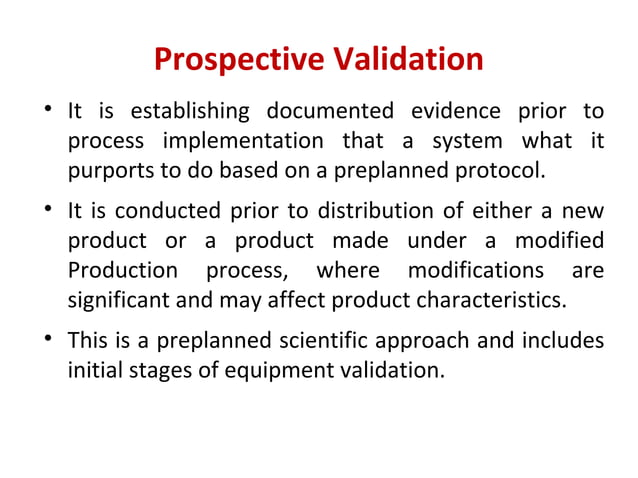 Prospective Validation

• It is establishing documented evidence prior to process implementation that a system what it purports to do based on a preplanned protocol.

• It is conducted prior to distribution of either a new product or a product made under a modified Production process, where modifications are significant and may affect product characteristics.

• This is a preplanned scientific approach and includes initial stages of equipment validation.